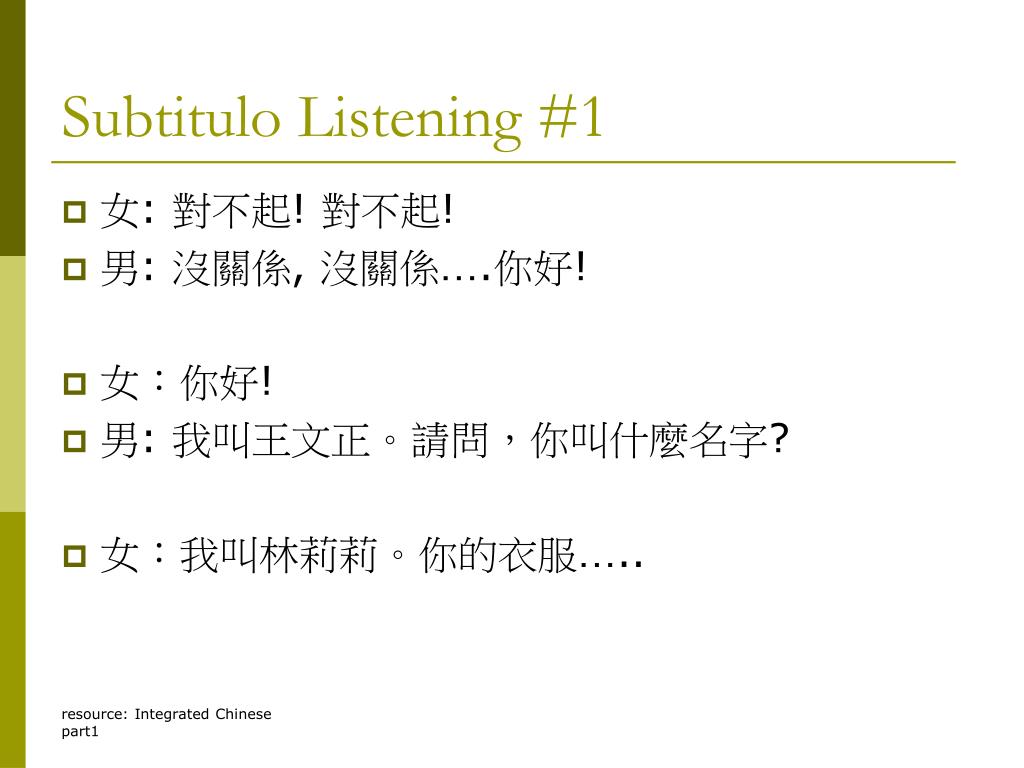 Subtitulo Listening #1

女: 對不起! 對不起!

男: 沒關係, 沒關係….你好!

女：你好!

男: 我叫王文正。請問，你叫什麼名字?

女：我叫林莉莉。你的衣服…..

resource: Integrated Chinese part1